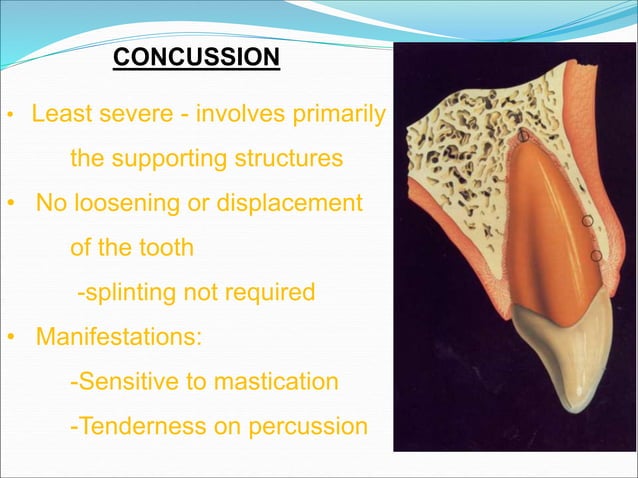 CONCUSSION

• Least severe - involves primarily the supporting structures

• No loosening or displacement of the tooth

-splinting not required

• Manifestations:

-Sensitive to mastication

-Tenderness on percussion